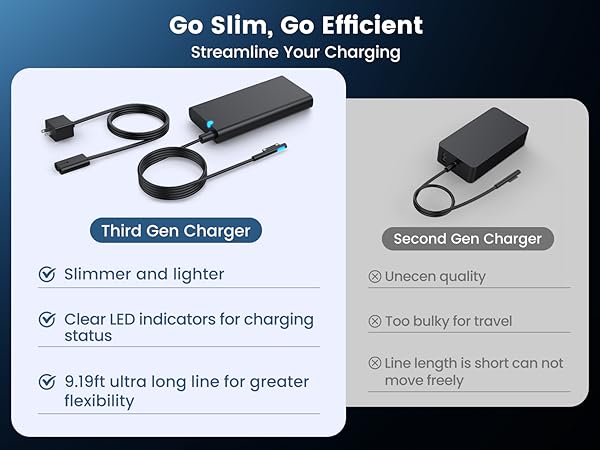 Go Slim, Go Efficient
Streamline Your Charging

Third Gen Charger

Slimmer and lighter

Clear LED indicators for charging status

9.19ft ultra long line for greater flexibility

Second Gen Charger

Unecen quality

Too bulky for travel

Line length is short can not move freely